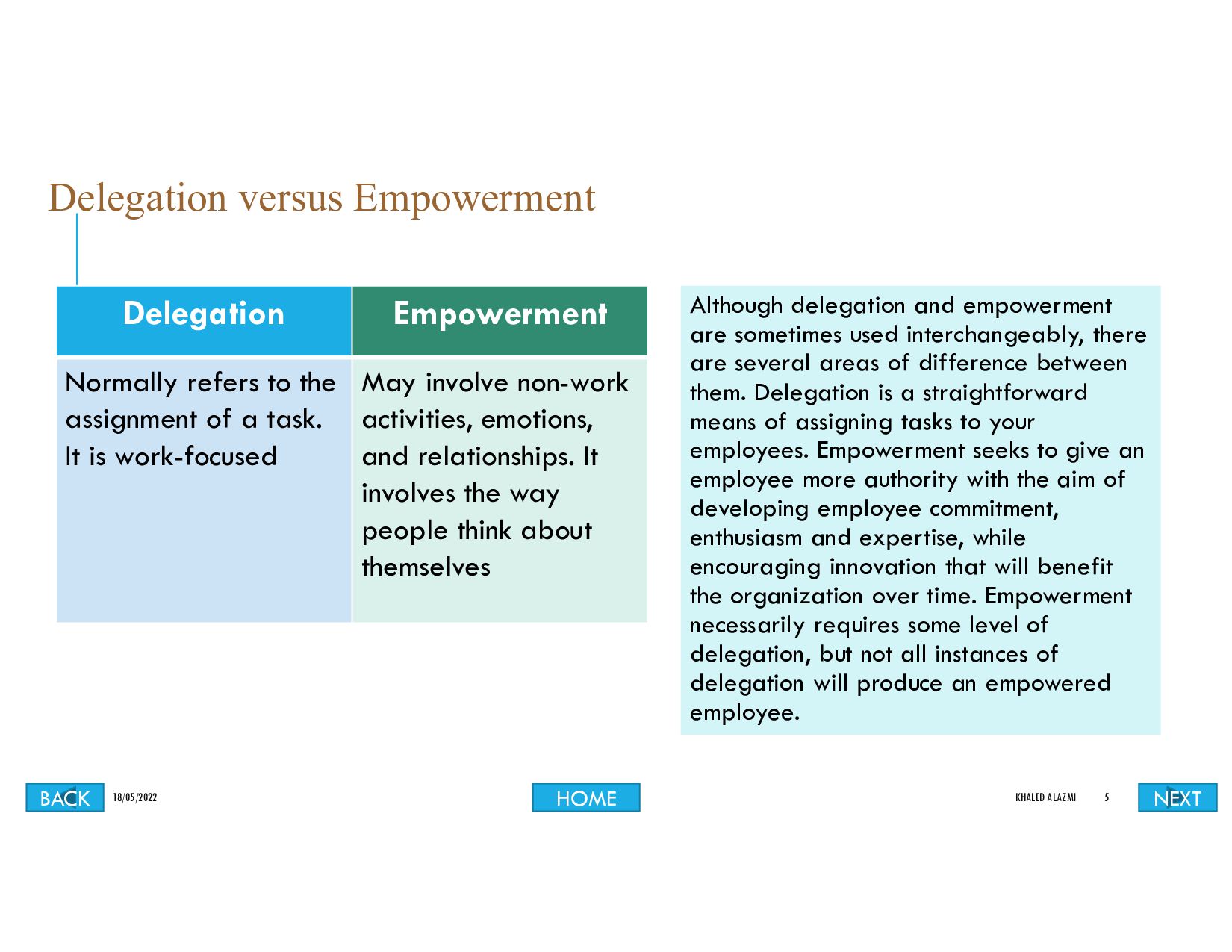 Delegation versus Empowerment

| Delegation | Empowerment |
|---|---|
| Normally refers to the assignment of a task. It is work-focused | May involve non-work activities, emotions, and relationships. It involves the way people think about themselves |

Although delegation and empowerment are sometimes used interchangeably, there are several areas of difference between them. Delegation is a straightforward means of assigning tasks to your employees. Empowerment seeks to give an employee more authority with the aim of developing employee commitment, enthusiasm and expertise, while encouraging innovation that will benefit the organization over time. Empowerment necessarily requires some level of delegation, but not all instances of delegation will produce an empowered employee.

BACK 18/05/2022 HOME KHALED ALAZMI 5 NEXT